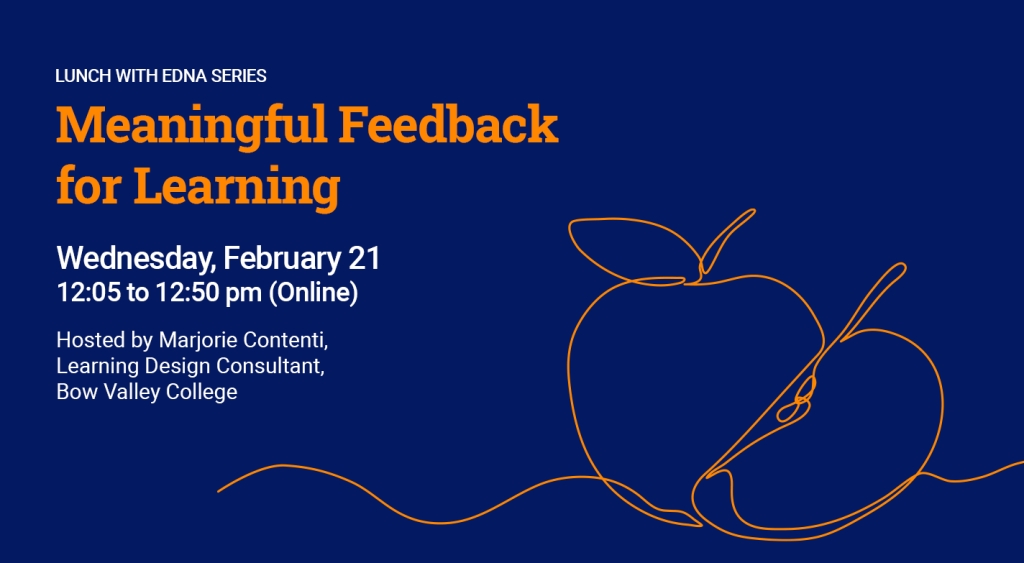 LUNCH WITH EDNA SERIES

Meaningful Feedback for Learning

Wednesday, February 21
12:05 to 12:50 pm (Online)

Hosted by Marjorie Contenti,
Learning Design Consultant,
Bow Valley College